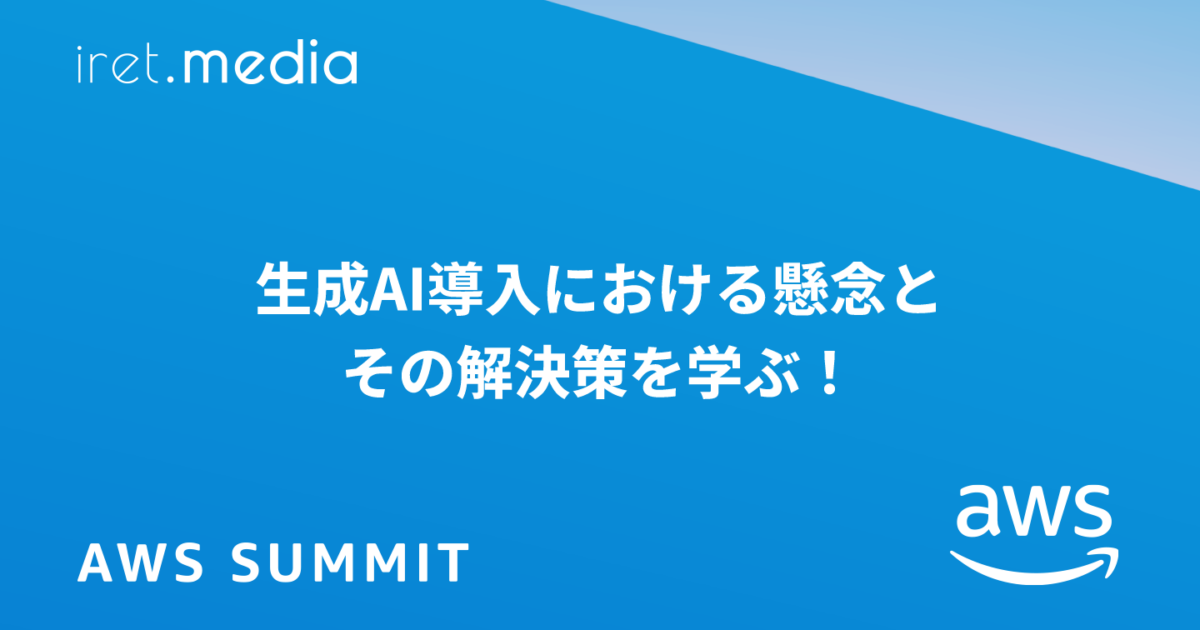 iret.media

生成AI導入における懸念と
その解決策を学ぶ！

AWS SUMMIT

aws